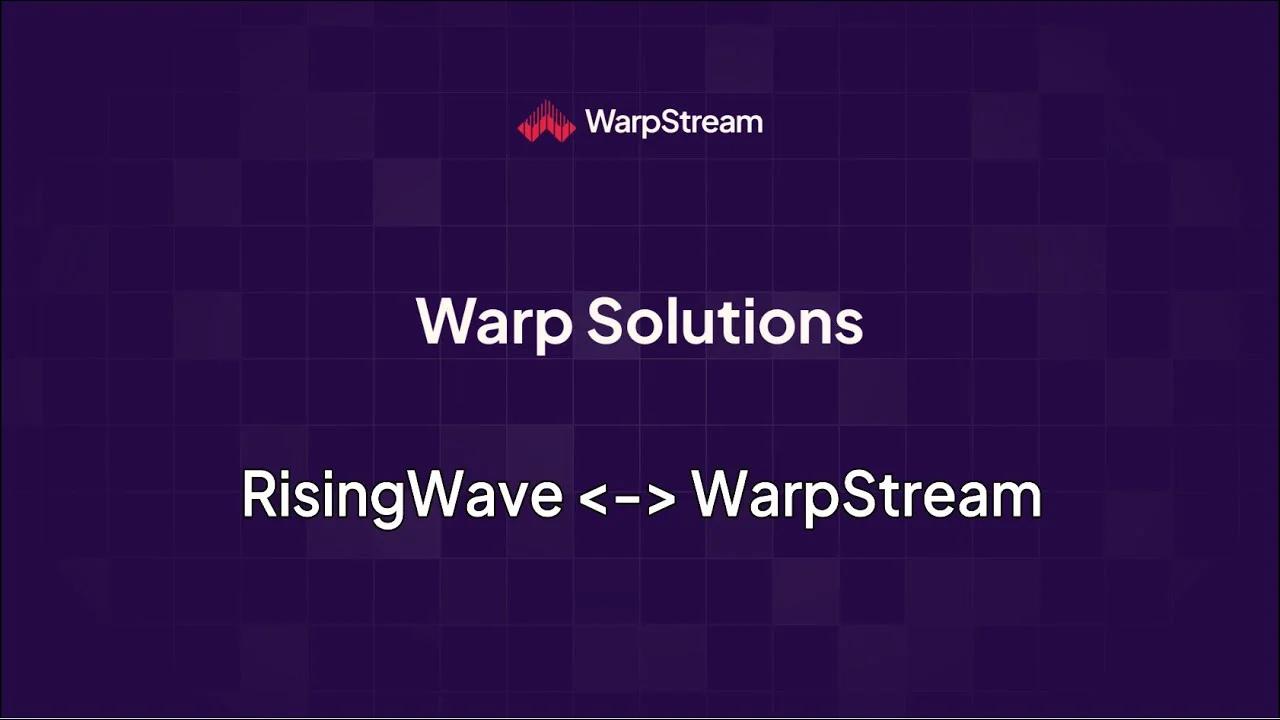 WarpStream

Warp Solutions

RisingWave <-> WarpStream